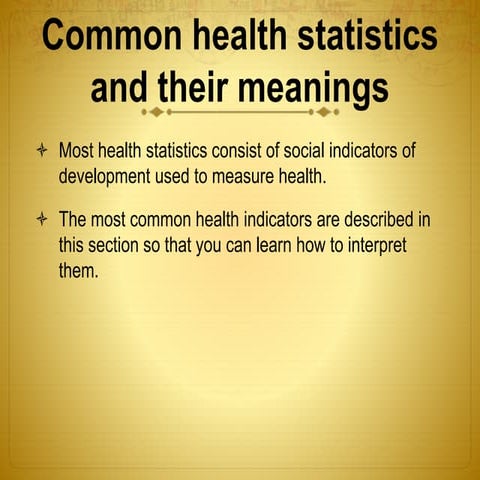 Common health statistics and their meanings

Most health statistics consist of social indicators of development used to measure health.

The most common health indicators are described in this section so that you can learn how to interpret them.